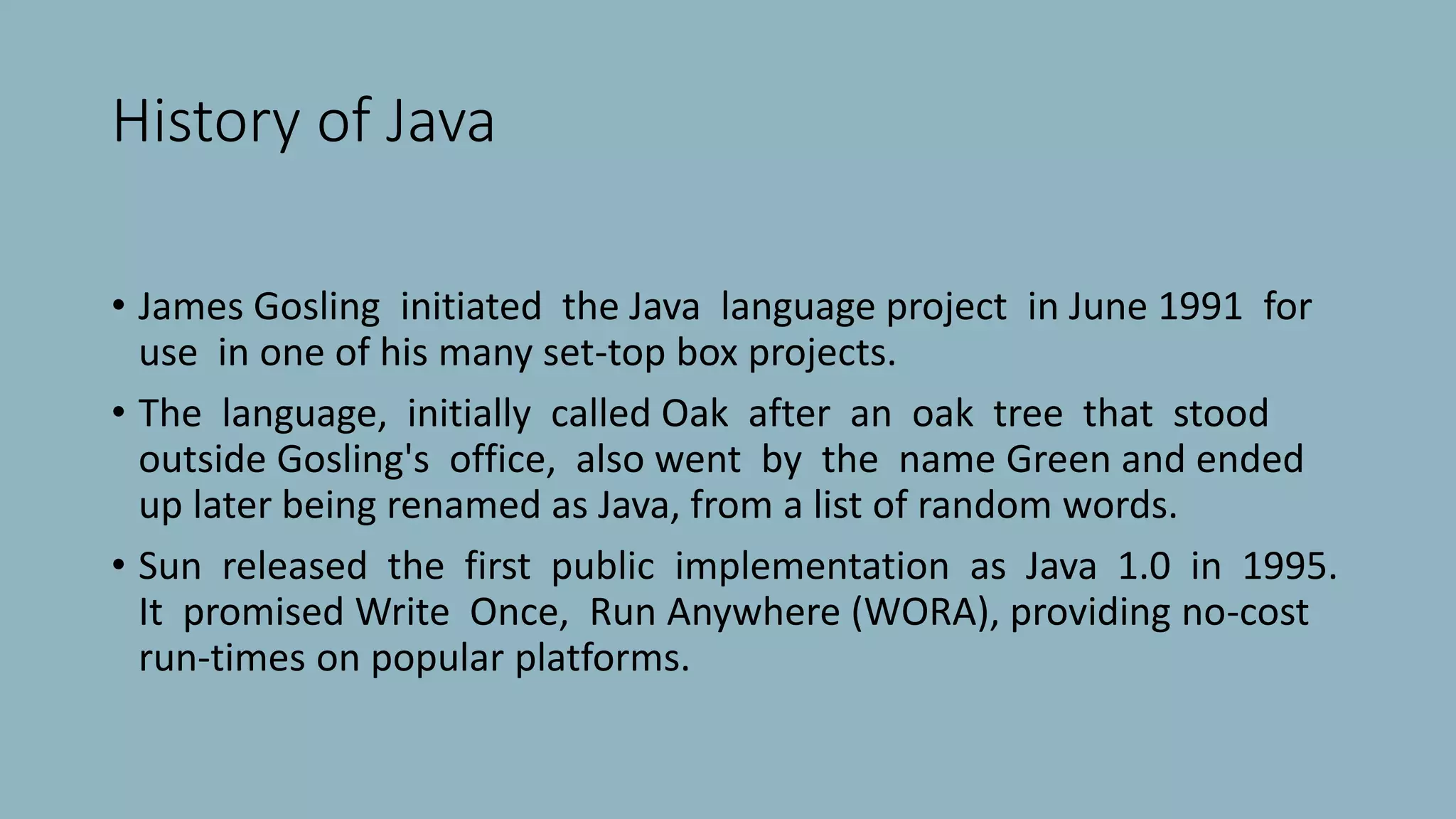 History of Java

• James Gosling initiated the Java language project in June 1991 for use in one of his many set-top box projects.

• The language, initially called Oak after an oak tree that stood outside Gosling's office, also went by the name Green and ended up later being renamed as Java, from a list of random words.

• Sun released the first public implementation as Java 1.0 in 1995. It promised Write Once, Run Anywhere (WORA), providing no-cost run-times on popular platforms.